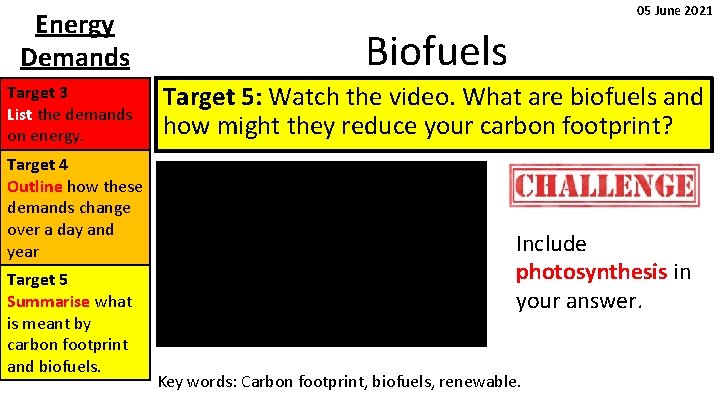 05 June 2021

Energy Demands

Biofuels

Target 3
List the demands on energy.

Target 4
Outline how these demands change over a day and year

Target 5
Summarise what is meant by carbon footprint and biofuels.

Target 5: Watch the video. What are biofuels and how might they reduce your carbon footprint?

CHALLENGE

Include photosynthesis in your answer.

Key words: Carbon footprint, biofuels, renewable.